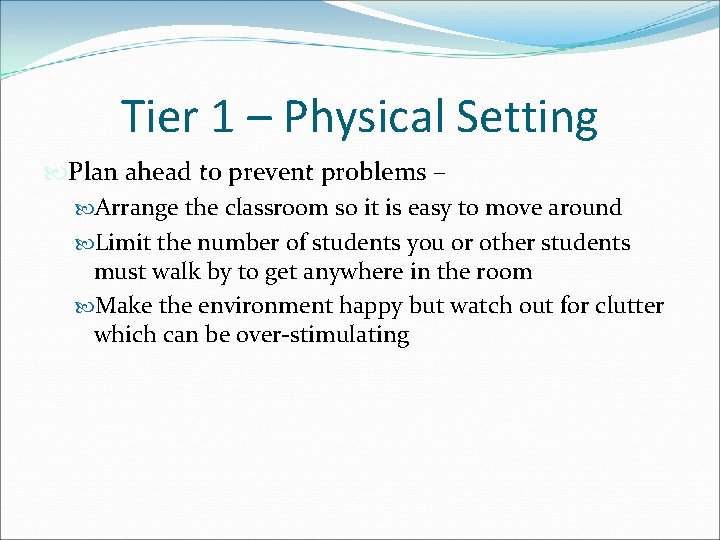 Tier 1 – Physical Setting

Plan ahead to prevent problems –

Arrange the classroom so it is easy to move around

Limit the number of students you or other students must walk by to get anywhere in the room

Make the environment happy but watch out for clutter which can be over-stimulating